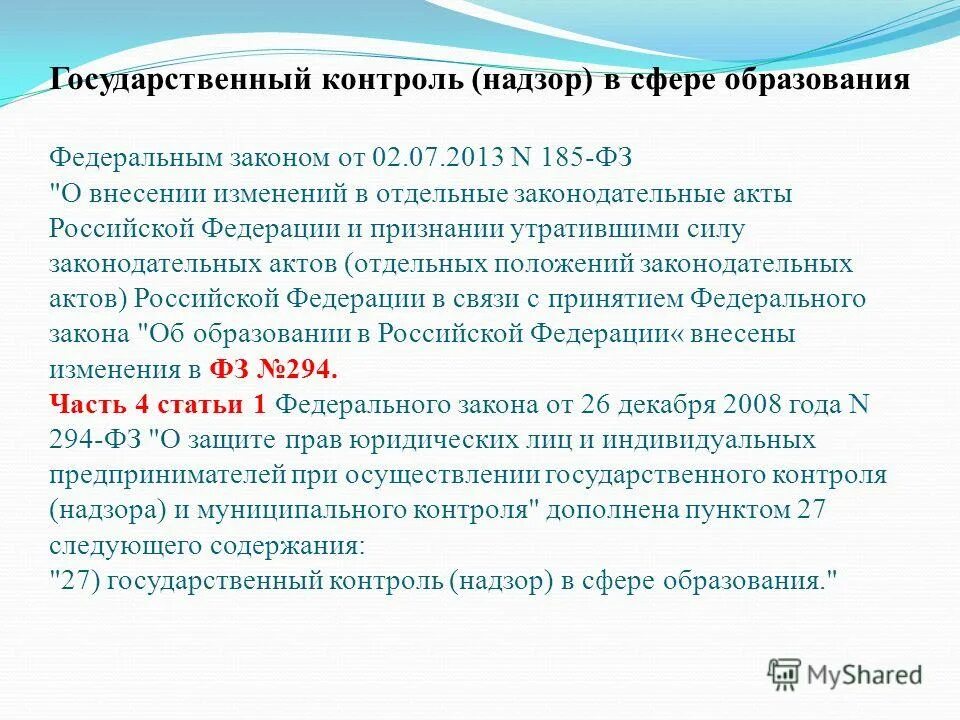 Государственный контроль (надзор) в сфере образования

Федеральным законом от 02.07.2013 N 185-ФЗ "О внесении изменений в отдельные законодательные акты Российской Федерации и признании утратившими силу законодательных актов (отдельных положений законодательных актов) Российской Федерации в связи с принятием Федерального закона "Об образовании в Российской Федерации« внесены изменения в ФЗ №294.
Часть 4 статьи 1 Федерального закона от 26 декабря 2008 года N 294-ФЗ "О защите прав юридических лиц и индивидуальных предпринимателей при осуществлении государственного контроля (надзора) и муниципального контроля" дополнена пунктом 27 следующего содержания:
"27) государственный контроль (надзор) в сфере образования."

MyShared